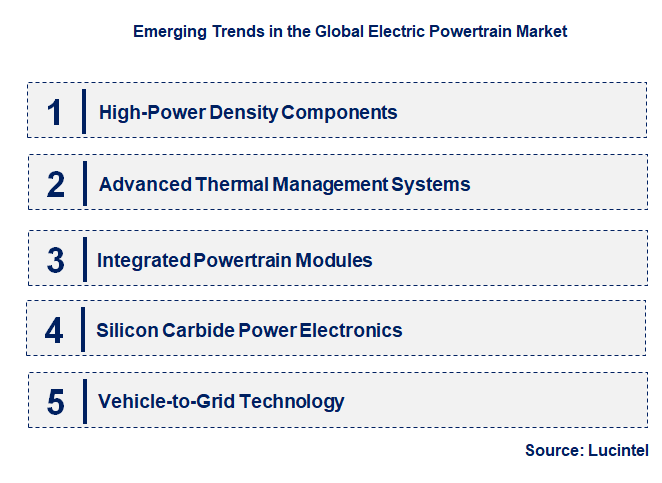 Emerging Trends in the Global Electric Powertrain Market

1 High-Power Density Components

2 Advanced Thermal Management Systems

3 Integrated Powertrain Modules

4 Silicon Carbide Power Electronics

5 Vehicle-to-Grid Technology

Source: Lucintel